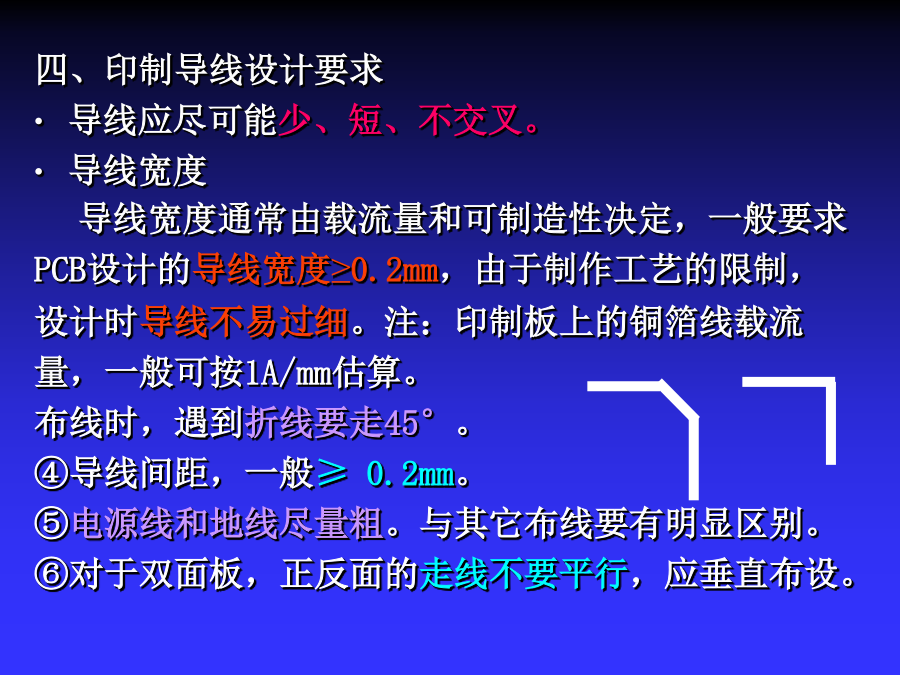 四、印制导线设计要求

· 导线应尽可能少、短、不交叉。

· 导线宽度

导线宽度通常由载流量和可制造性决定，一般要求PCB设计的导线宽度≥0.2mm，由于制作工艺的限制，设计时导线不易过细。注：印制板上的铜箔线载流量，一般可按1A/mm估算。

布线时，遇到折线要走45°。

④导线间距，一般≥ 0.2mm。

⑤电源线和地线尽量粗。与其它布线要有明显区别。

⑥对于双面板，正反面的走线不要平行，应垂直布设。